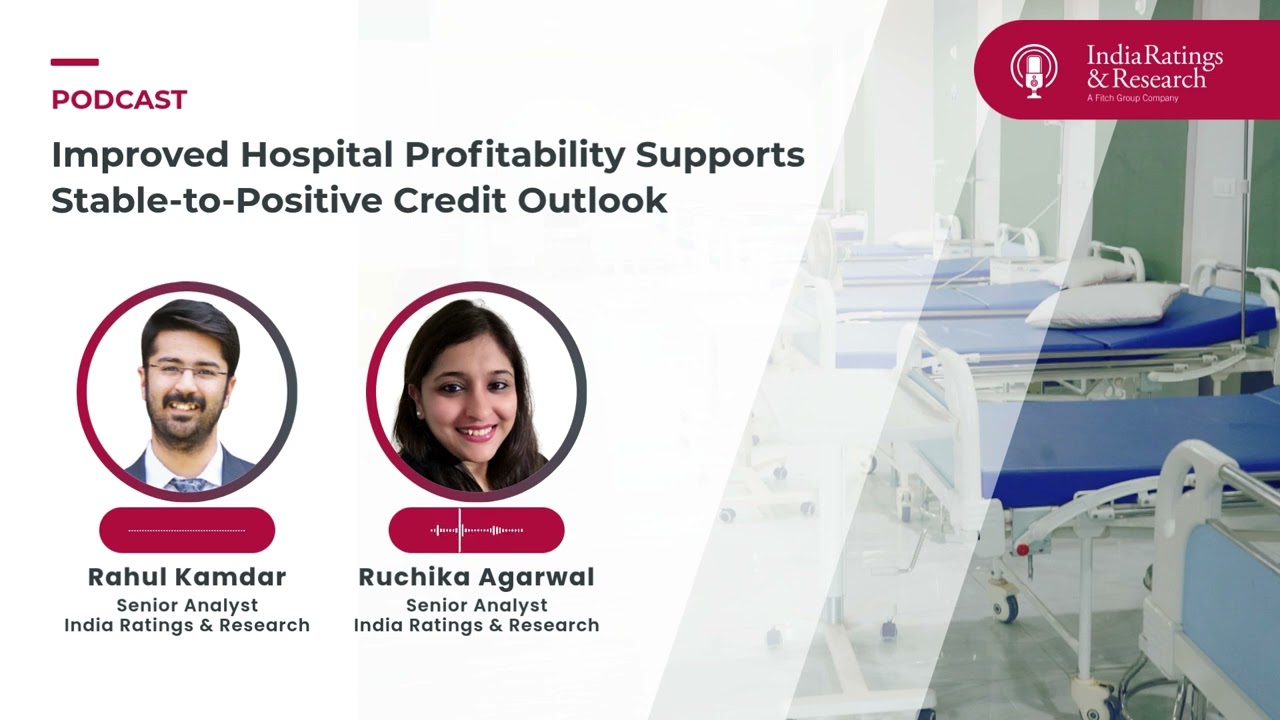 PODCAST

Improved Hospital Profitability Supports Stable-to-Positive Credit Outlook

IndiaRatings & Research
A Fitch Group Company

Rahul Kamdar
Senior Analyst
India Ratings & Research

Ruchika Agarwal
Senior Analyst
India Ratings & Research